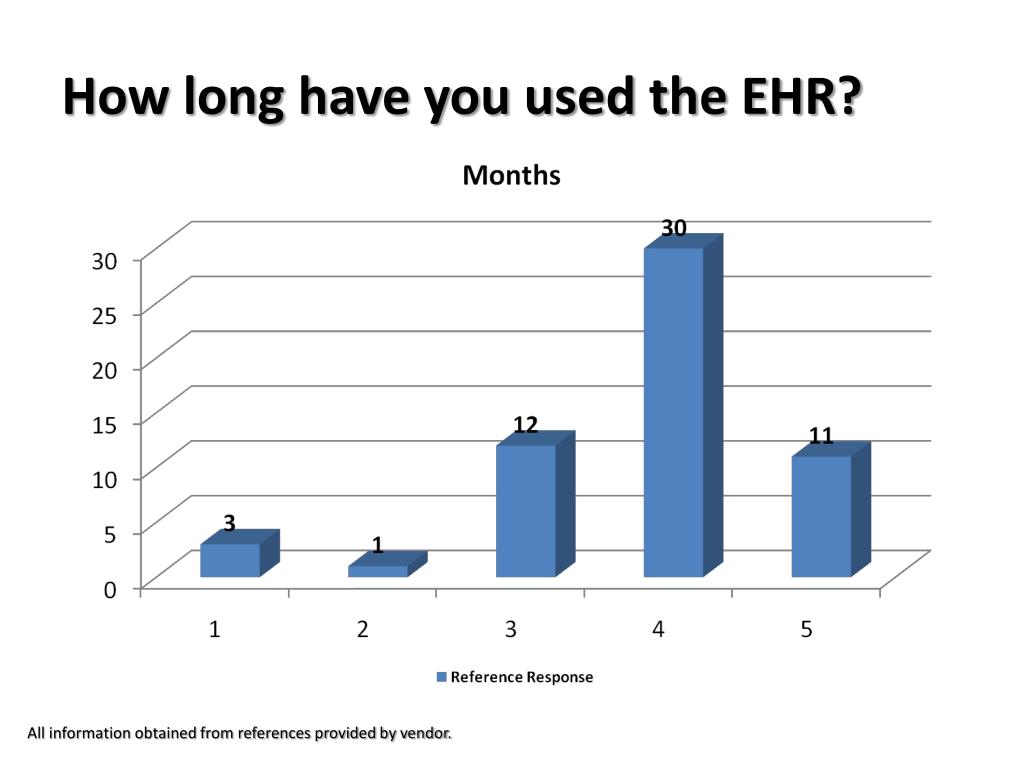 How long have you used the EHR?

Months

30
25
20
15
10
5
0

3
1
12
30
11

1
2
3
4
5

Reference Response

All information obtained from references provided by vendor.